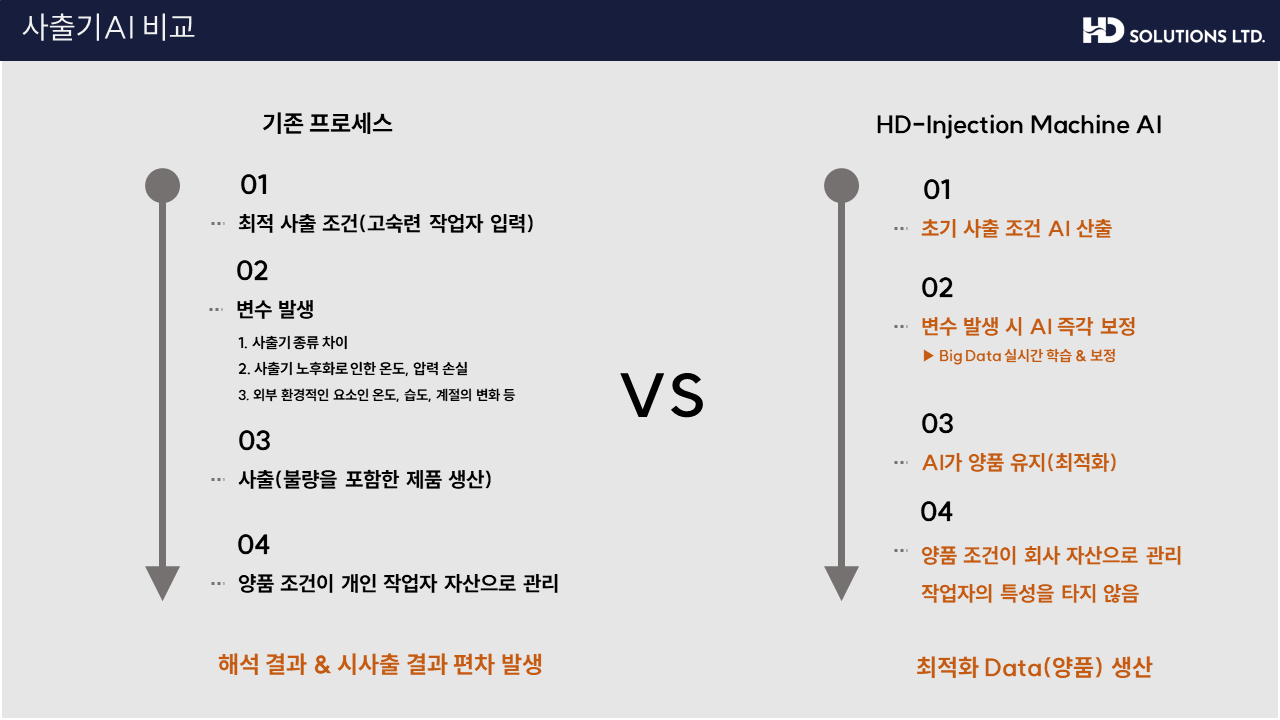 사출기AI 비교

HD SOLUTIONS LTD.

기존 프로세스

01
최적 사출 조건(고숙련 작업자 입력)

02
변수 발생
1. 사출기 종류 차이
2. 사출기 노후화로 인한 온도, 압력 손실
3. 외부 환경적인 요소인 온도, 습도, 계절의 변화 등

03
사출(불량을 포함한 제품 생산)

04
양품 조건이 개인 작업자 자산으로 관리

해석 결과 & 시사출 결과 편차 발생

VS

HD-Injection Machine AI

01
초기 사출 조건 AI 산출

02
변수 발생 시 AI 즉각 보정
▶ Big Data 실시간 학습 & 보정

03
AI가 양품 유지(최적화)

04
양품 조건이 회사 자산으로 관리
작업자의 특성을 타지 않음

최적화 Data(양품) 생산